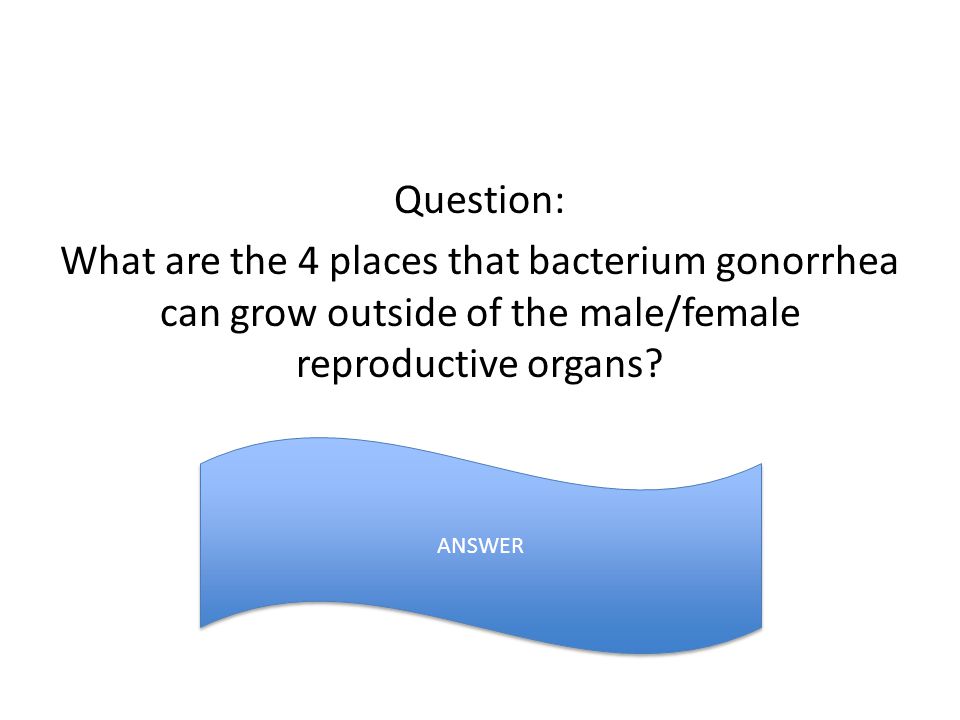 Question:
What are the 4 places that bacterium gonorrhea can grow outside of the male/female reproductive organs?

ANSWER